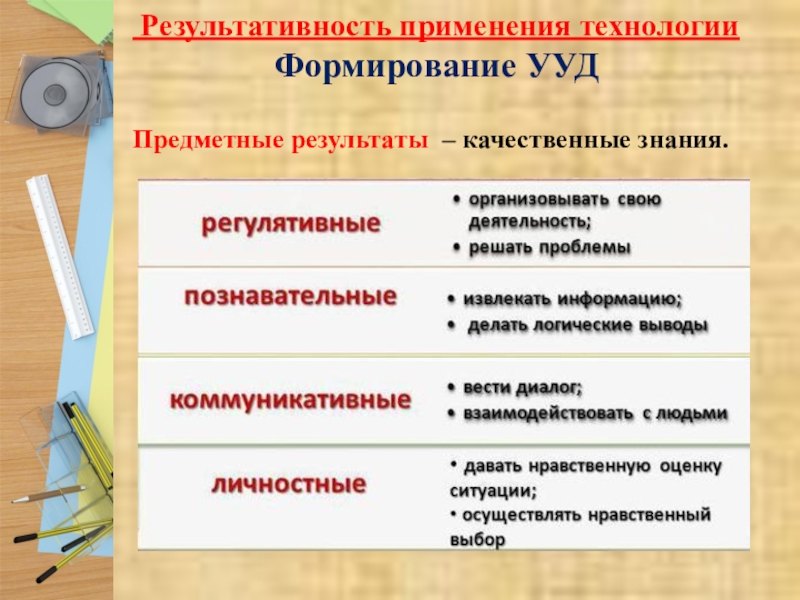 Результативность применения технологии
Формирование УУД

Предметные результаты – качественные знания.

| | |
|---|---|
| регулятивные | • организовывать свою деятельность; • решать проблемы |
| познавательные | • извлекать информацию; • делать логические выводы |
| коммуникативные | • вести диалог; • взаимодействовать с людьми |
| личностные | • давать нравственную оценку ситуации; • осуществлять нравственный выбор |